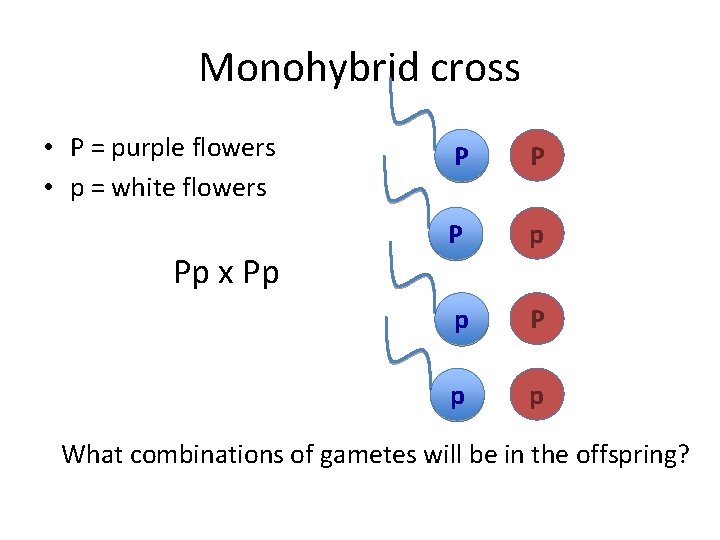 Monohybrid cross

• P = purple flowers
• p = white flowers

Pp x Pp

P P
P p
p P
p p

What combinations of gametes will be in the offspring?